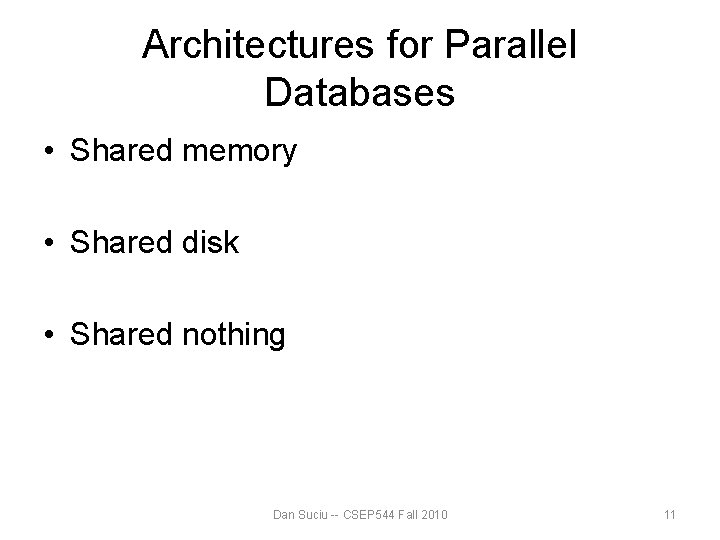 Architectures for Parallel Databases

• Shared memory

• Shared disk

• Shared nothing

Dan Suciu -- CSEP544 Fall 2010

11